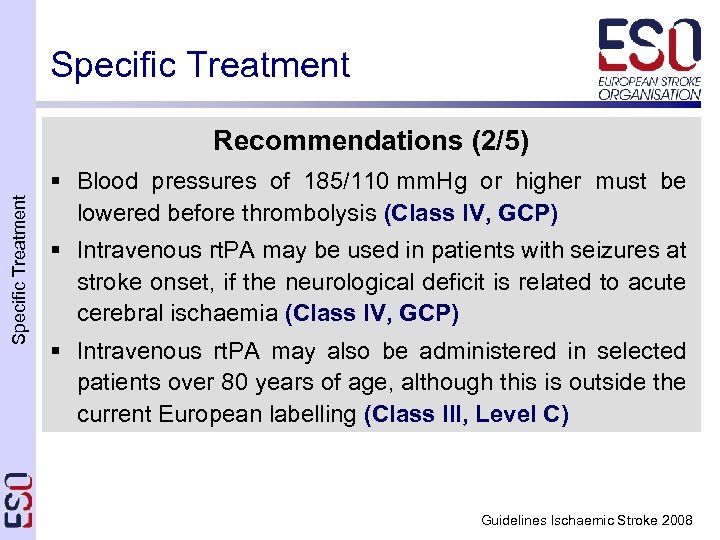 Specific Treatment

ESO
EUROPEAN STROKE ORGANISATION

Specific Treatment

Recommendations (2/5)

▪ Blood pressures of 185/110 mmHg or higher must be lowered before thrombolysis (Class IV, GCP)

▪ Intravenous rtPA may be used in patients with seizures at stroke onset, if the neurological deficit is related to acute cerebral ischaemia (Class IV, GCP)

▪ Intravenous rtPA may also be administered in selected patients over 80 years of age, although this is outside the current European labelling (Class III, Level C)

ESO

Guidelines Ischaemic Stroke 2008